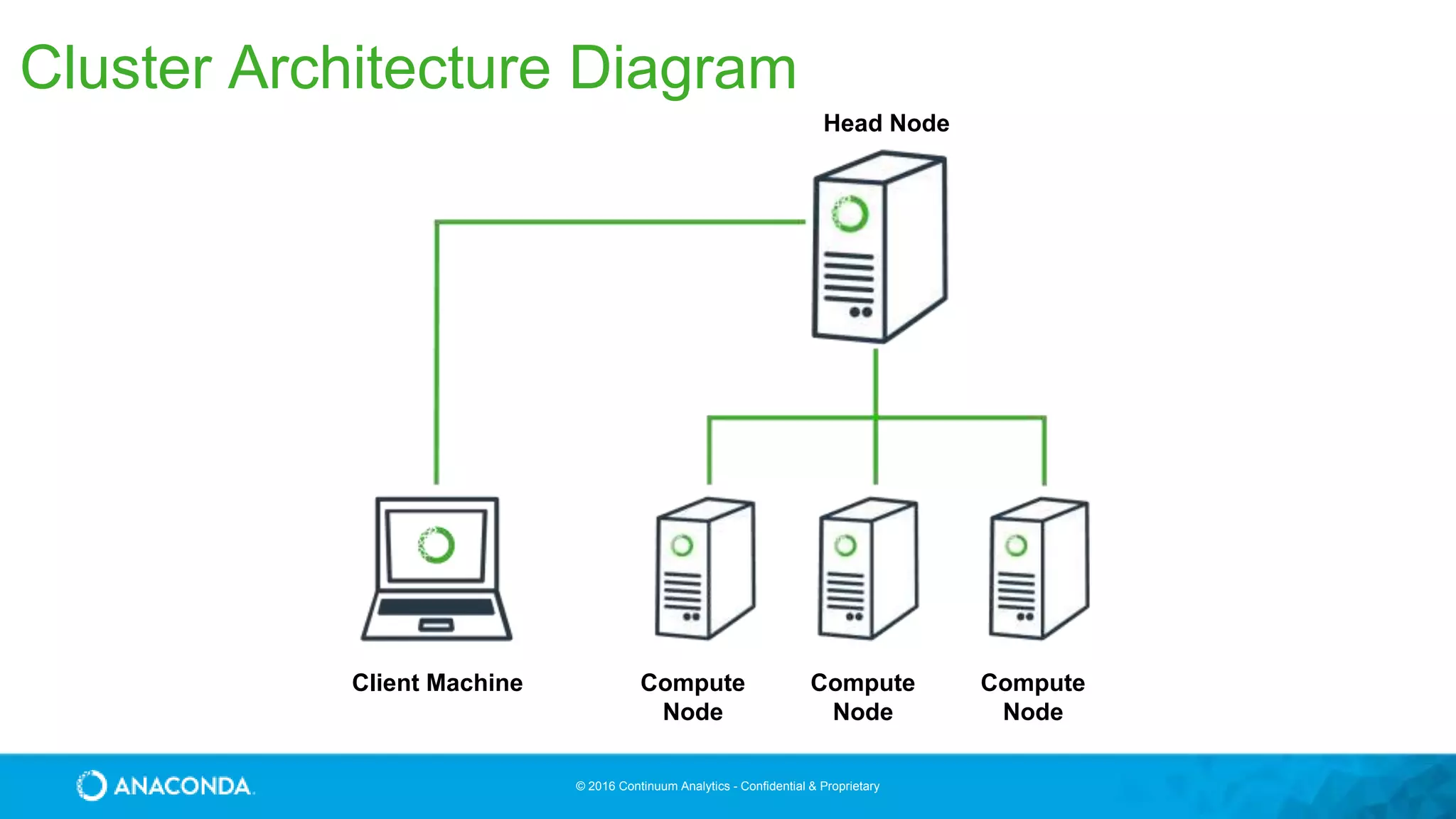 Cluster Architecture Diagram

Head Node

Client Machine

Compute Node

Compute Node

Compute Node

ANACONDA.

© 2016 Continuum Analytics - Confidential & Proprietary